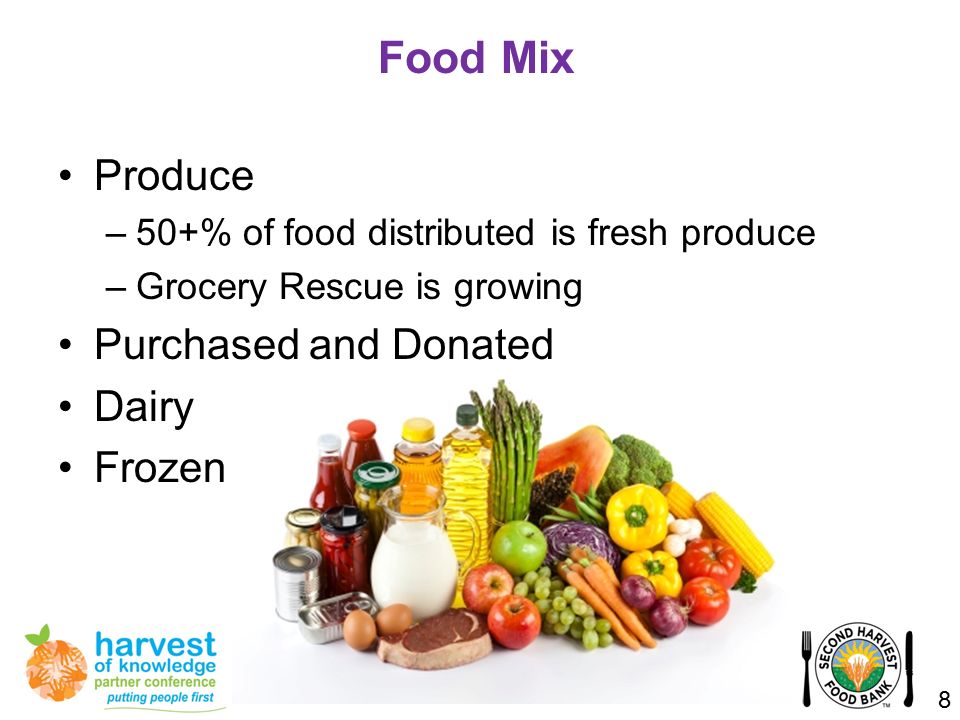 Food Mix

• Produce
– 50+% of food distributed is fresh produce
– Grocery Rescue is growing
• Purchased and Donated
• Dairy
• Frozen

harvest of knowledge partner conference putting people first

SECOND HARVEST FOOD BANK ™

8